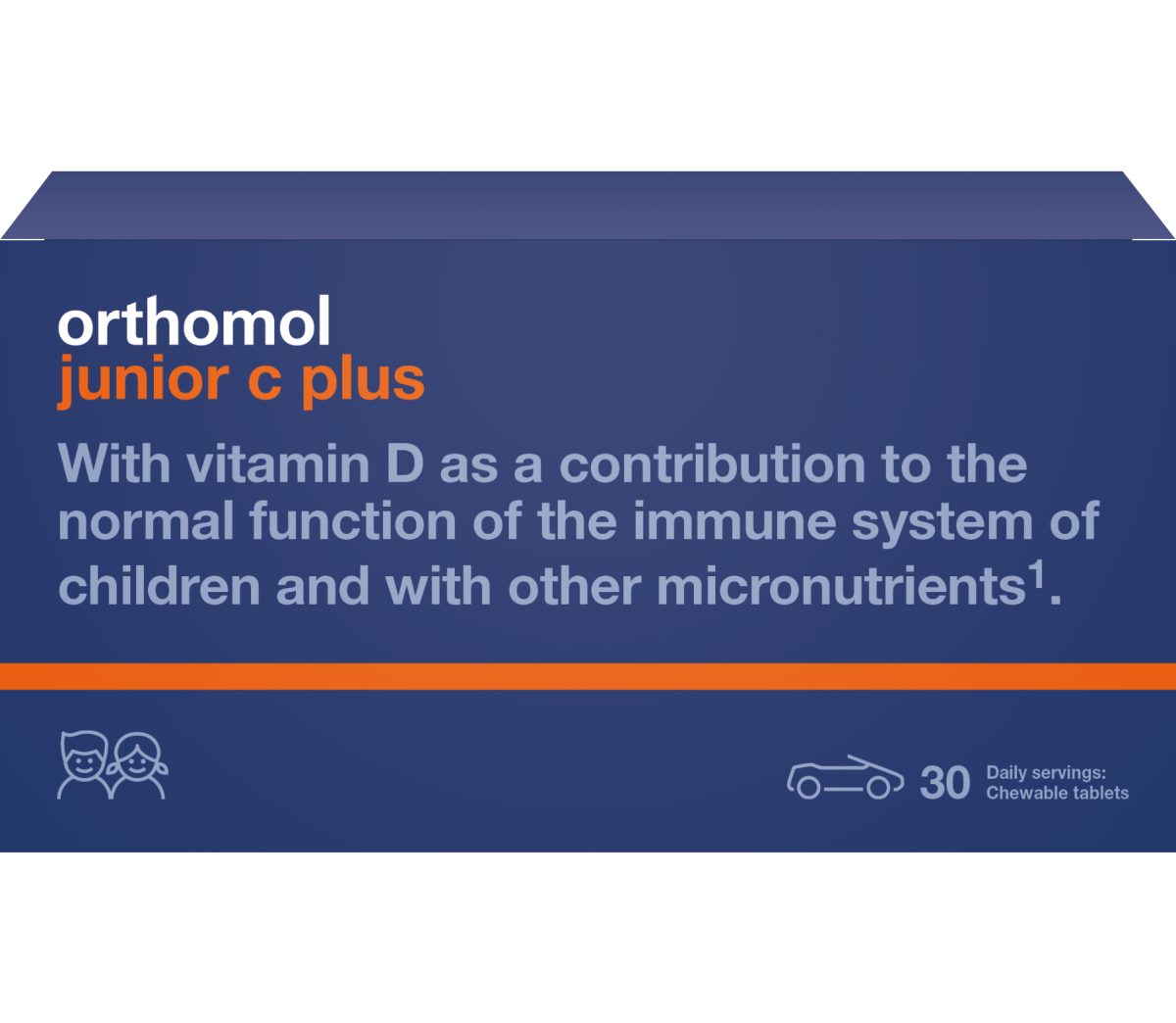 orthomol
junior c plus

With vitamin D as a contribution to the normal function of the immune system of children and with other micronutrients$^1$.

30 Daily servings:
Chewable tablets